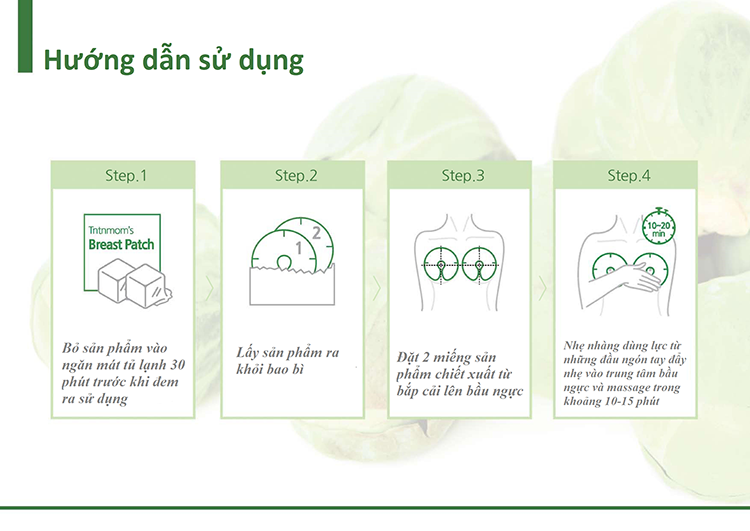 Hướng dẫn sử dụng

Step.1

Tntnmom's
Breast Patch

Bỏ sản phẩm vào ngăn mát tủ lạnh 30 phút trước khi đem ra sử dụng

Step.2

1
2

Lấy sản phẩm ra khỏi bao bì

Step.3

Đặt 2 miếng sản phẩm chiết xuất từ bắp cải lên bầu ngực

Step.4

10~20 min

Nhẹ nhàng dùng lực từ những đầu ngón tay đẩy nhẹ vào trung tâm bầu ngực và massage trong khoảng 10-15 phút